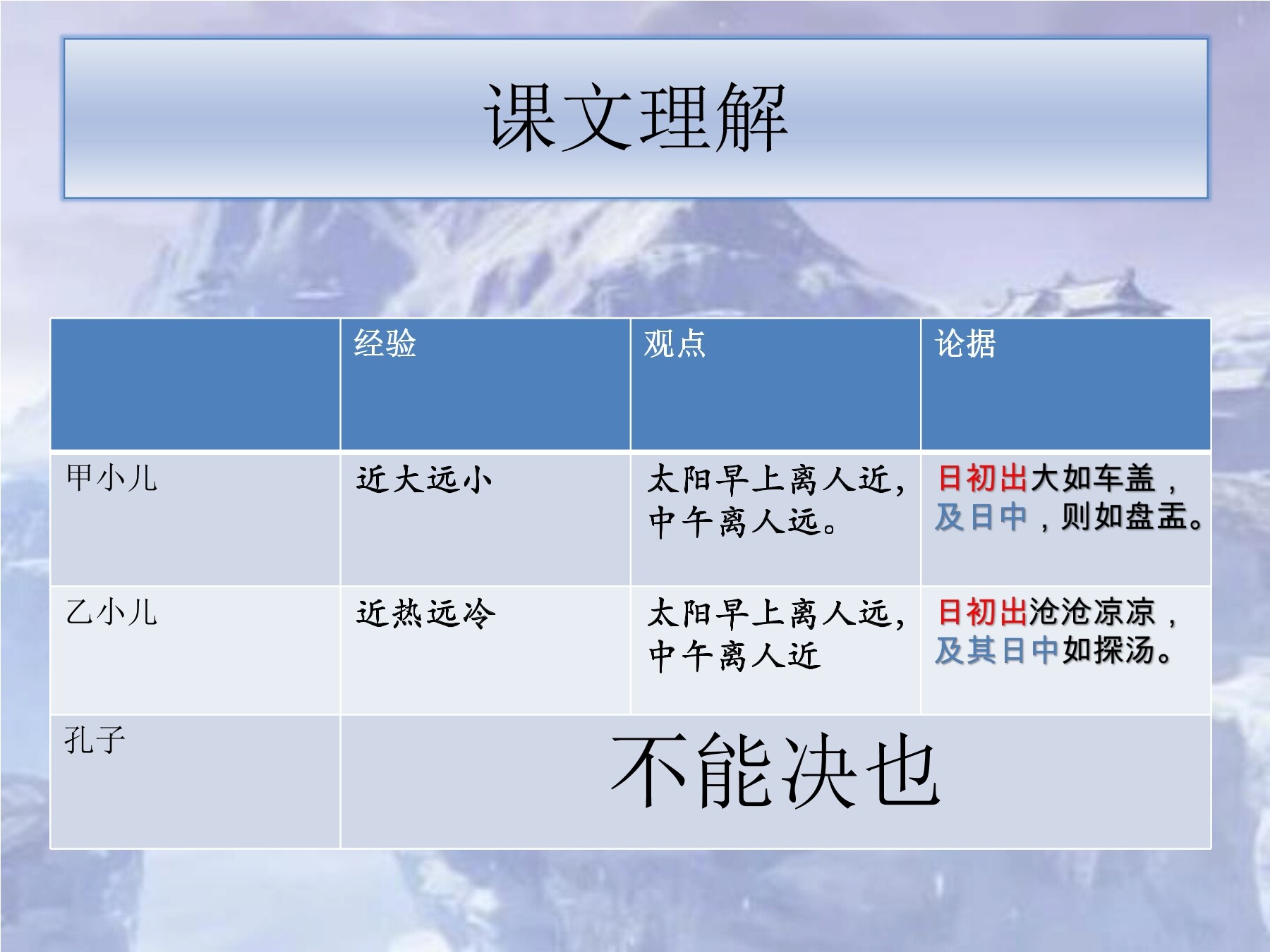 课文理解

| | 经验 | 观点 | 论据 |
|---|---|---|---|
| 甲小儿 | 近大远小 | 太阳早上离人近，中午离人远。 | 日初出大如车盖，及日中，则如盘盂。 |
| 乙小儿 | 近热远冷 | 太阳早上离人远，中午离人近 | 日初出沧沧凉凉，及其日中如探汤。 |
| 孔子 | 不能决也 | | |